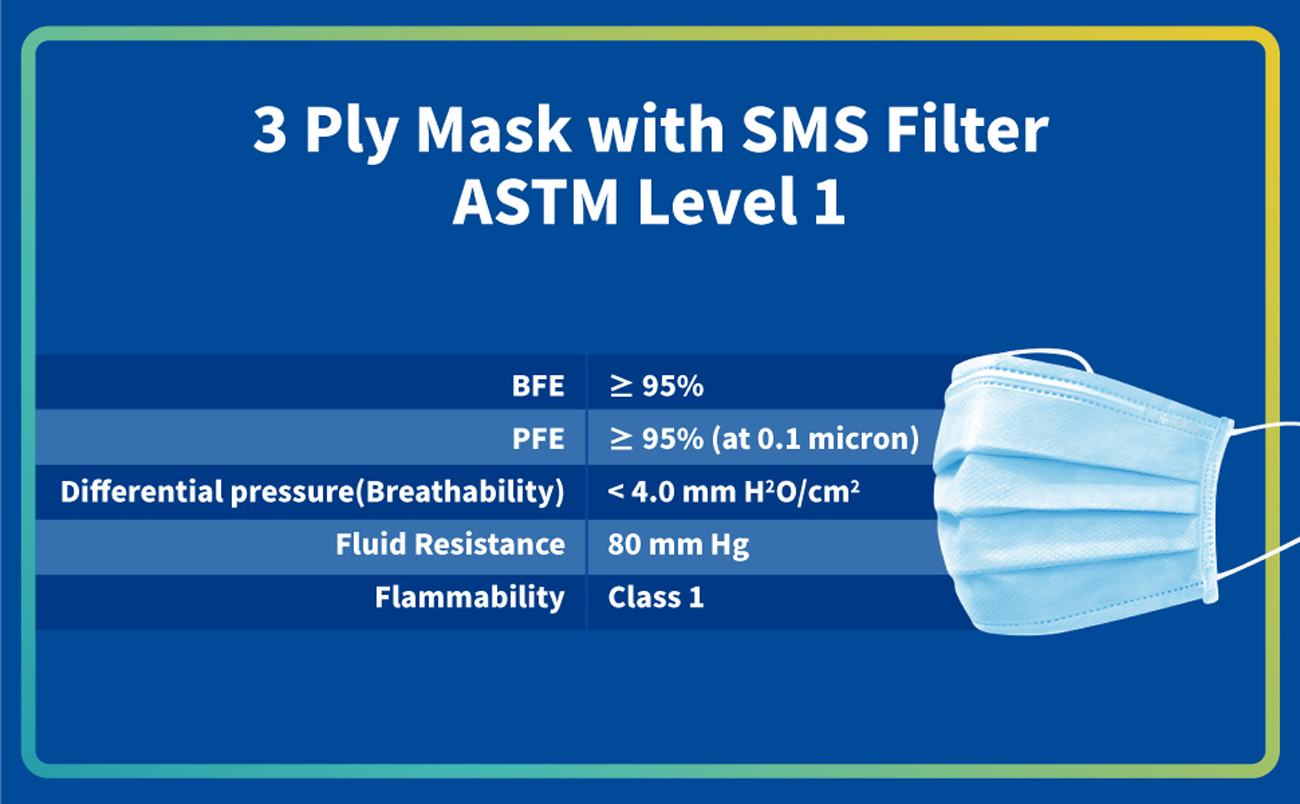 3 Ply Mask with SMS Filter
ASTM Level 1

| | |
|---|---|
| BFE | $\geq$ 95% |
| PFE | $\geq$ 95% (at 0.1 micron) |
| Differential pressure(Breathability) | < 4.0 mm $H^2O/cm^2$ |
| Fluid Resistance | 80 mm Hg |
| Flammability | Class 1 |